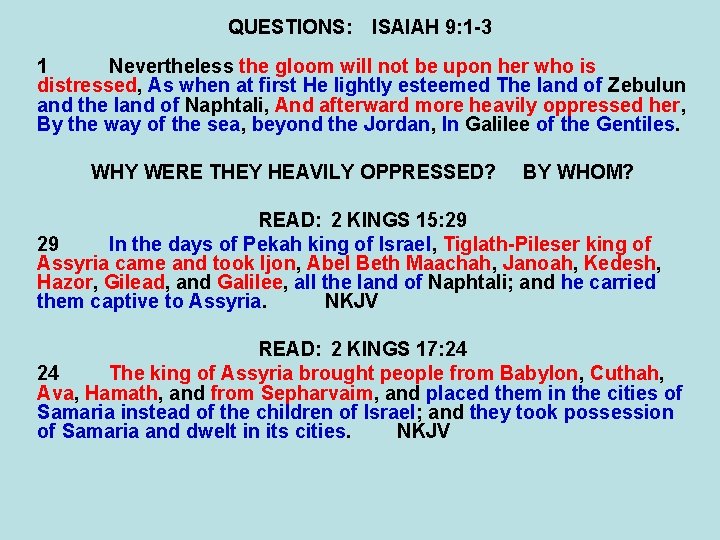 QUESTIONS: ISAIAH 9:1-3

1 Nevertheless the gloom will not be upon her who is distressed, As when at first He lightly esteemed The land of Zebulun and the land of Naphtali, And afterward more heavily oppressed her, By the way of the sea, beyond the Jordan, In Galilee of the Gentiles.

WHY WERE THEY HEAVILY OPPRESSED? BY WHOM?

READ: 2 KINGS 15:29

29 In the days of Pekah king of Israel, Tiglath-Pileser king of Assyria came and took Ijon, Abel Beth Maachah, Janoah, Kedesh, Hazor, Gilead, and Galilee, all the land of Naphtali; and he carried them captive to Assyria. NKJV

READ: 2 KINGS 17:24

24 The king of Assyria brought people from Babylon, Cuthah, Ava, Hamath, and from Sepharvaim, and placed them in the cities of Samaria instead of the children of Israel; and they took possession of Samaria and dwelt in its cities. NKJV